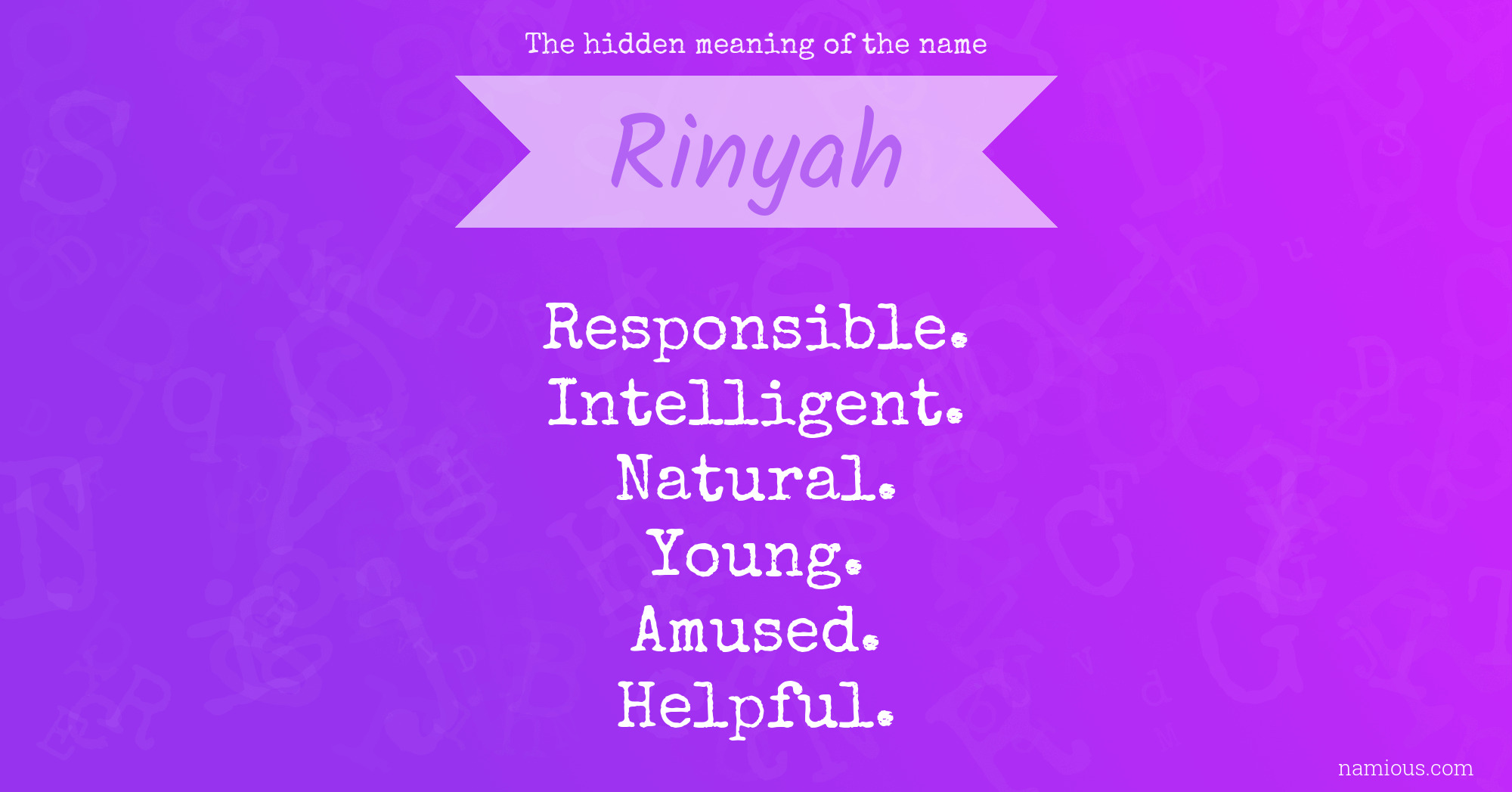 The hidden meaning of the name

Rinyah

Responsible.
Intelligent.
Natural.
Young.
Amused.
Helpful.

namious.com